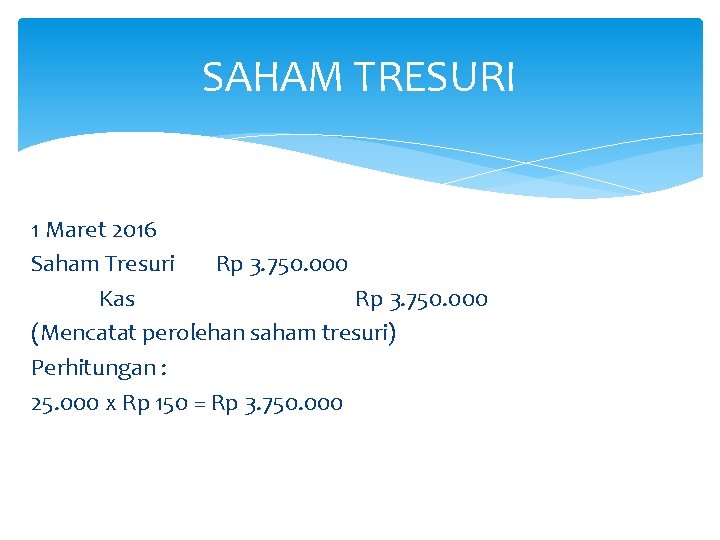 SAHAM TRESURI

1 Maret 2016
Saham Tresuri Rp 3.750.000
Kas Rp 3.750.000
(Mencatat perolehan saham tresuri)
Perhitungan :
25.000 x Rp 150 = Rp 3.750.000